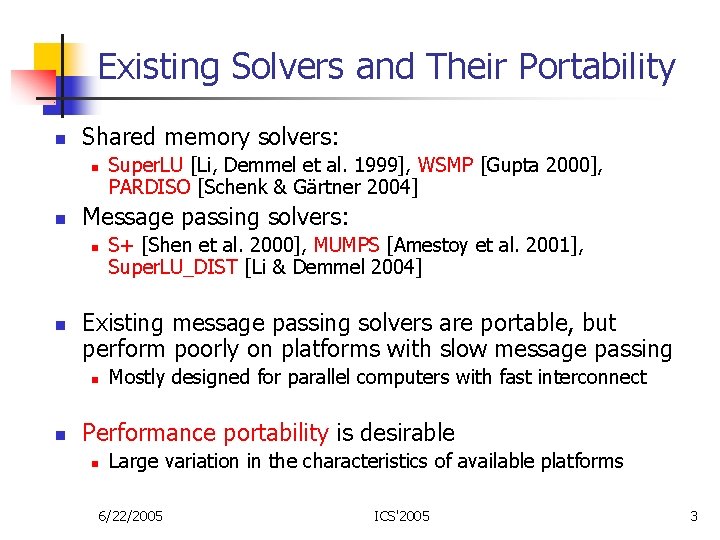 Existing Solvers and Their Portability

- Shared memory solvers:
  - SuperLU [Li, Demmel et al. 1999], WSMP [Gupta 2000], PARDISO [Schenk & Gärtner 2004]
- Message passing solvers:
  - S+ [Shen et al. 2000], MUMPS [Amestoy et al. 2001], SuperLU_DIST [Li & Demmel 2004]

- Existing message passing solvers are portable, but perform poorly on platforms with slow message passing
  - Mostly designed for parallel computers with fast interconnect

- Performance portability is desirable
  - Large variation in the characteristics of available platforms

6/22/2005 ICS'2005 3